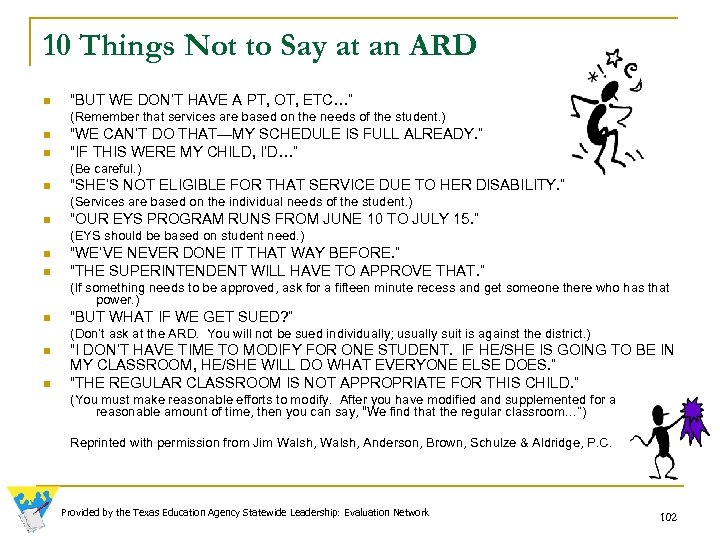 10 Things Not to Say at an ARD

"BUT WE DON'T HAVE A PT, OT, ETC…"
(Remember that services are based on the needs of the student.)

"WE CAN'T DO THAT—MY SCHEDULE IS FULL ALREADY."

"IF THIS WERE MY CHILD, I'D…"
(Be careful.)

"SHE'S NOT ELIGIBLE FOR THAT SERVICE DUE TO HER DISABILITY."
(Services are based on the individual needs of the student.)

"OUR EYS PROGRAM RUNS FROM JUNE 10 TO JULY 15."
(EYS should be based on student need.)

"WE'VE NEVER DONE IT THAT WAY BEFORE."

"THE SUPERINTENDENT WILL HAVE TO APPROVE THAT."
(If something needs to be approved, ask for a fifteen minute recess and get someone there who has that power.)

"BUT WHAT IF WE GET SUED?"
(Don't ask at the ARD. You will not be sued individually; usually suit is against the district.)

"I DON'T HAVE TIME TO MODIFY FOR ONE STUDENT. IF HE/SHE IS GOING TO BE IN MY CLASSROOM, HE/SHE WILL DO WHAT EVERYONE ELSE DOES."

"THE REGULAR CLASSROOM IS NOT APPROPRIATE FOR THIS CHILD."
(You must make reasonable efforts to modify. After you have modified and supplemented for a reasonable amount of time, then you can say, "We find that the regular classroom…")

Reprinted with permission from Jim Walsh, Walsh, Anderson, Brown, Schulze & Aldridge, P.C.

Provided by the Texas Education Agency Statewide Leadership: Evaluation Network

102